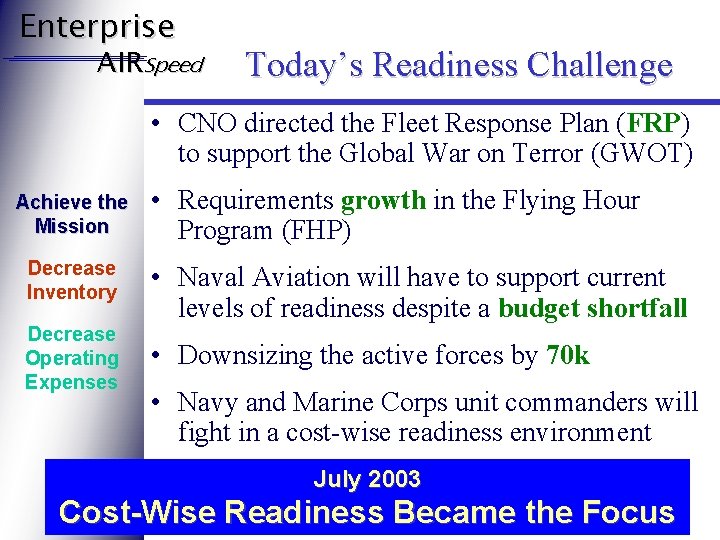 Enterprise
AIRSpeed

Today's Readiness Challenge

Achieve the Mission

Decrease Inventory

Decrease Operating Expenses

• CNO directed the Fleet Response Plan (FRP) to support the Global War on Terror (GWOT)

• Requirements growth in the Flying Hour Program (FHP)

• Naval Aviation will have to support current levels of readiness despite a budget shortfall

• Downsizing the active forces by 70k

• Navy and Marine Corps unit commanders will fight in a cost-wise readiness environment

July 2003
Cost-Wise Readiness Became the Focus